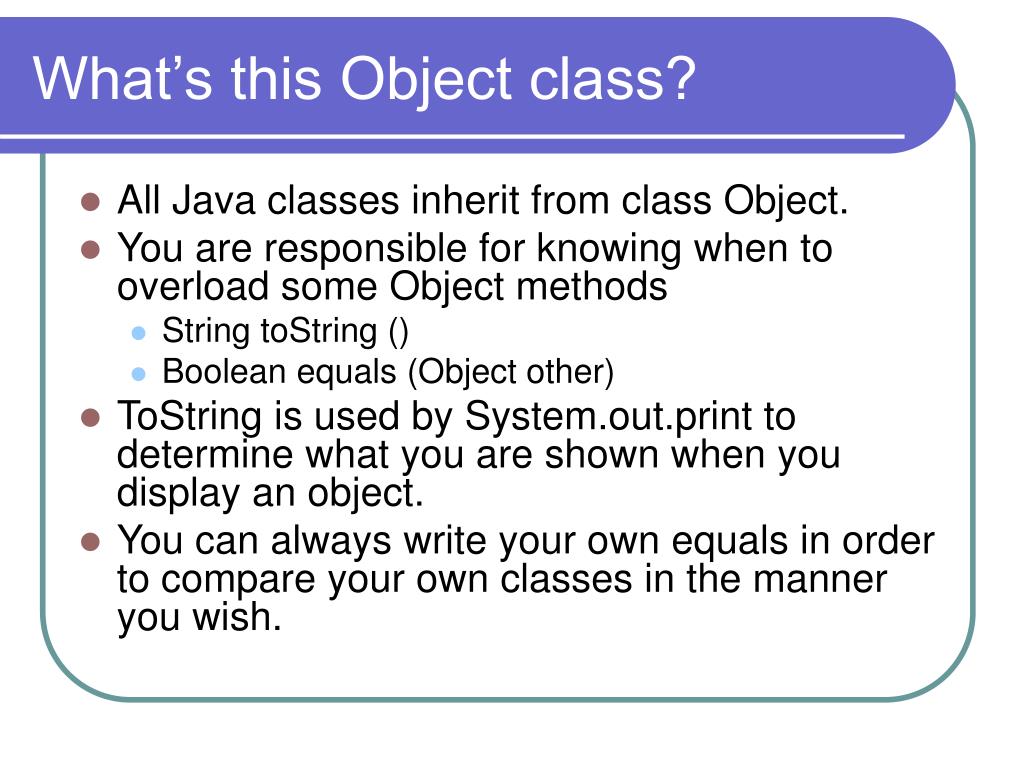 What’s this Object class?

- All Java classes inherit from class Object.
- You are responsible for knowing when to overload some Object methods
  - String toString ()
  - Boolean equals (Object other)
- ToString is used by System.out.print to determine what you are shown when you display an object.
- You can always write your own equals in order to compare your own classes in the manner you wish.